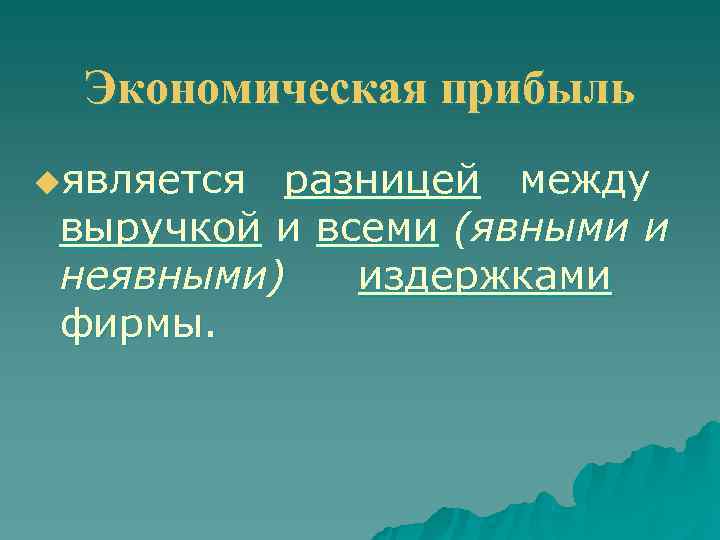 Экономическая прибыль

является разницей между выручкой и всеми (явными и неявными) издержками фирмы.